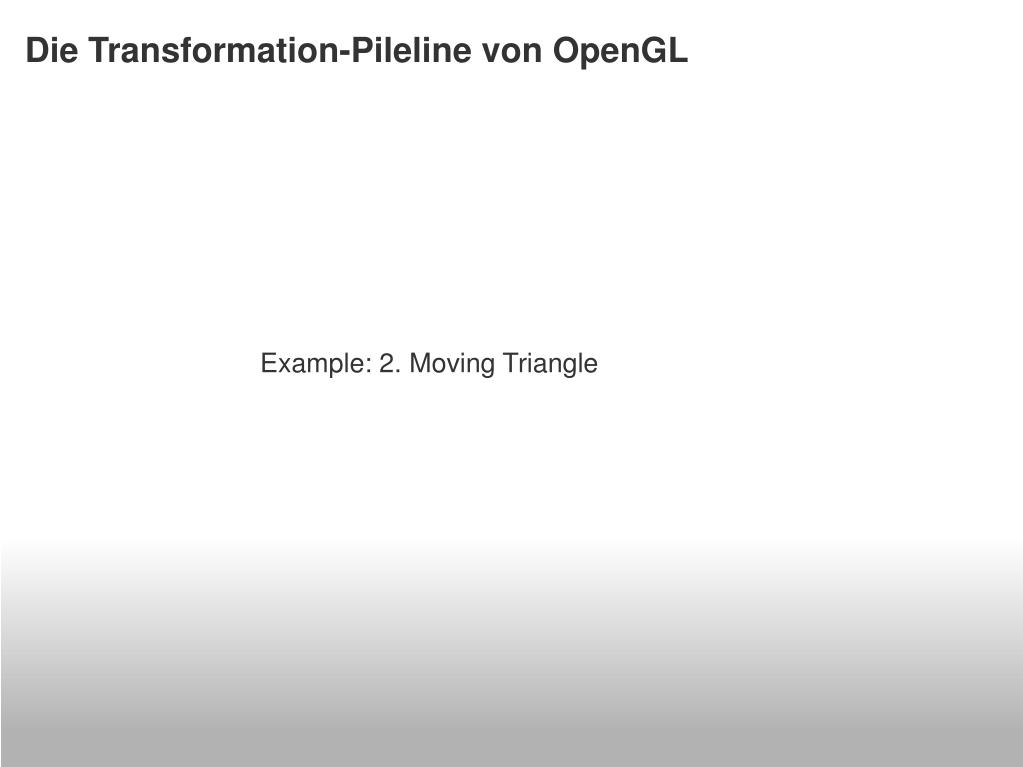 Die Transformation-Pileline von OpenGL

Example: 2. Moving Triangle